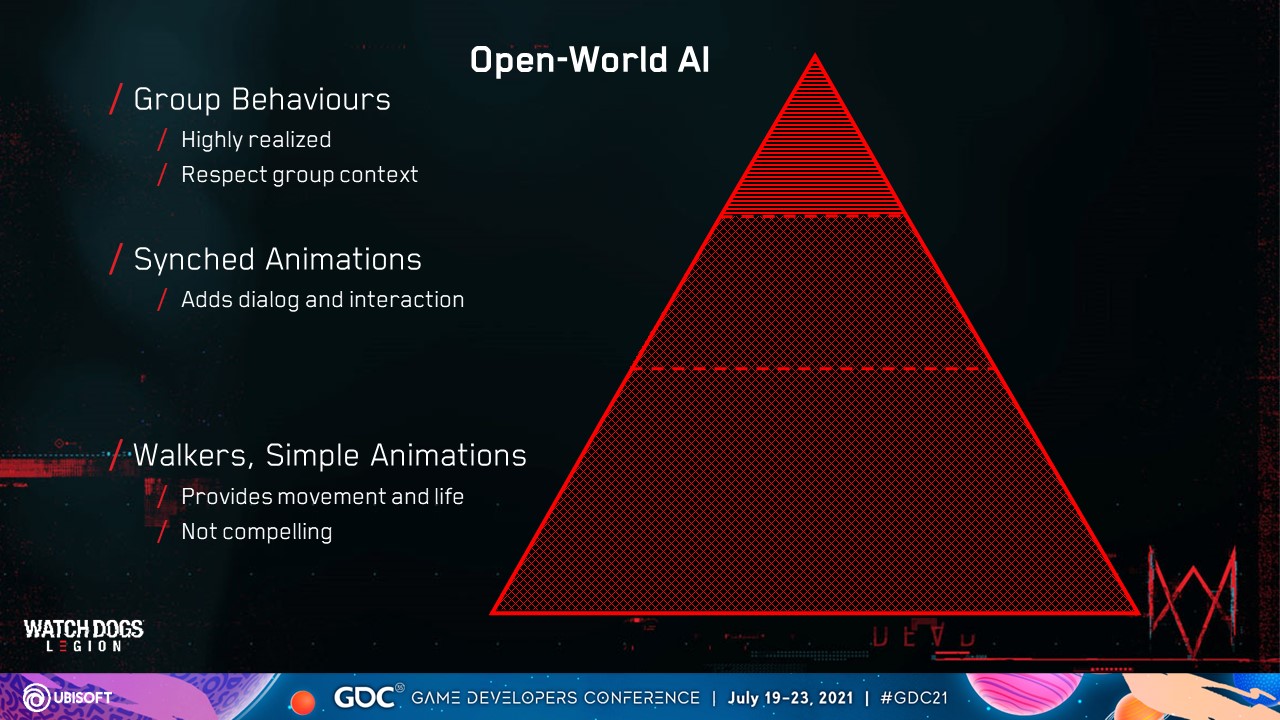 Open-World AI

/ Group Behaviours
/ Highly realized
/ Respect group context

/ Synched Animations
/ Adds dialog and interaction

/ Walkers, Simple Animations
/ Provides movement and life
/ Not compelling

WATCH DOGS
LEGION

UBISOFT

GDC® GAME DEVELOPERS CONFERENCE | July 19-23, 2021 | #GDC21